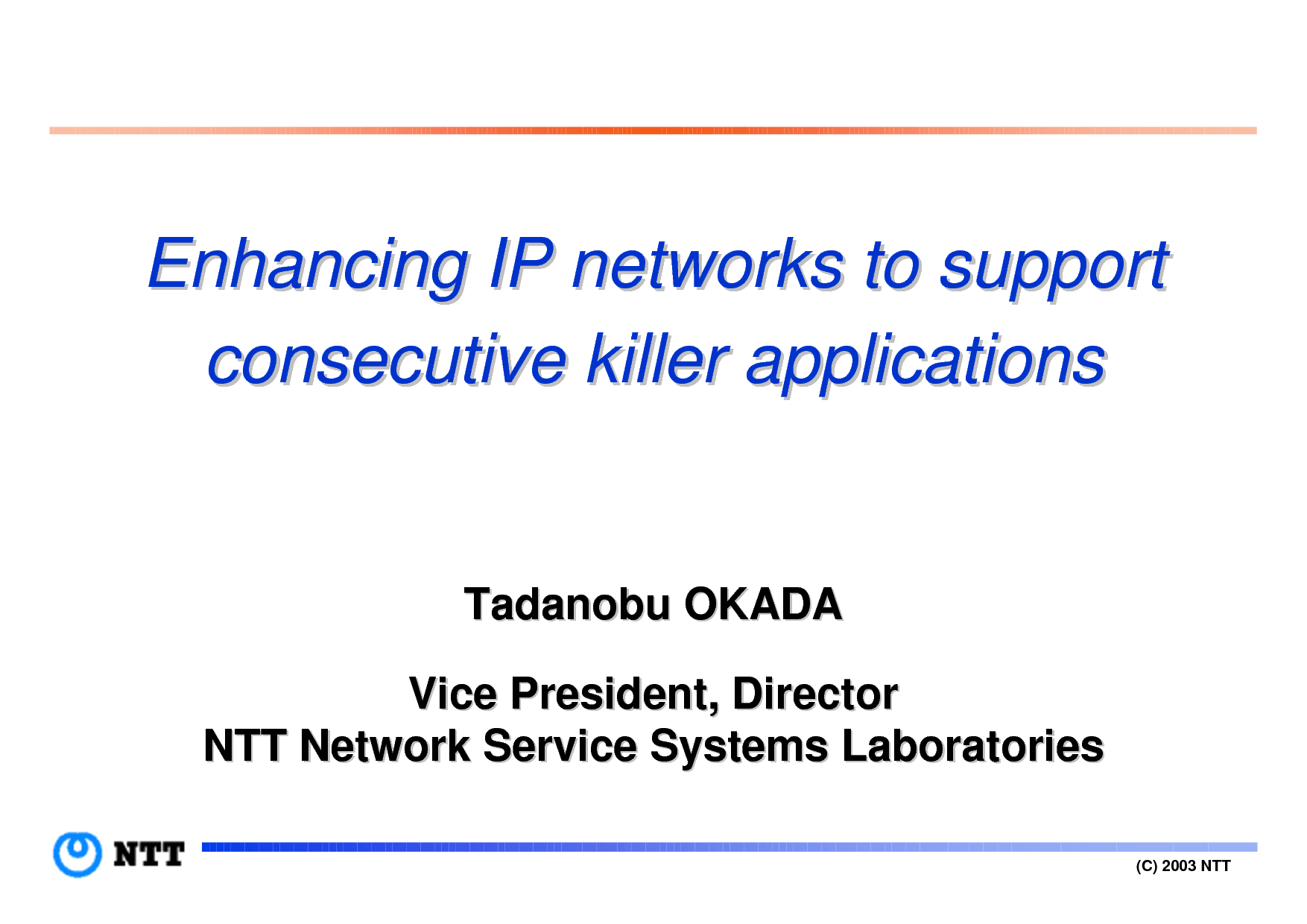 Enhancing IP networks to support consecutive killer applications

Tadanobu OKADA

Vice President, Director
NTT Network Service Systems Laboratories

NTT

(C) 2003 NTT